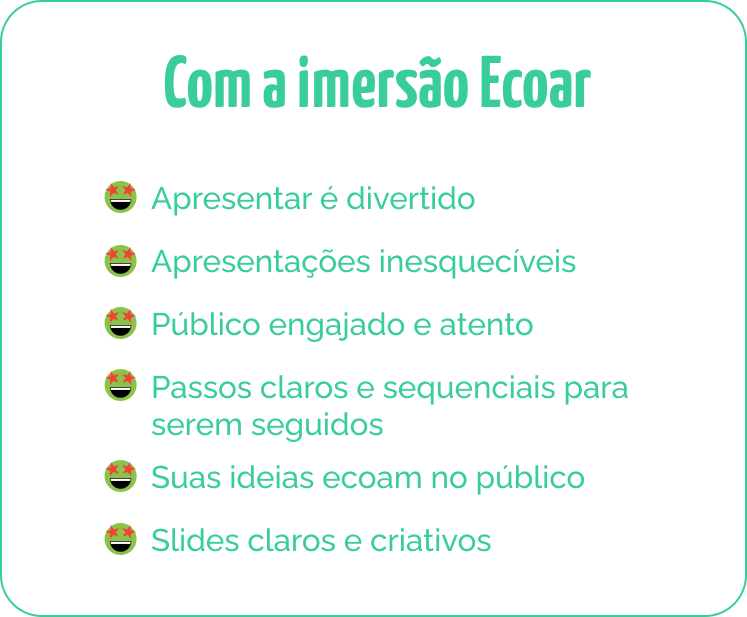 Com a imersão Ecoar

Apresentar é divertido

Apresentações inesquecíveis

Público engajado e atento

Passos claros e sequenciais para serem seguidos

Suas ideias ecoam no público

Slides claros e criativos